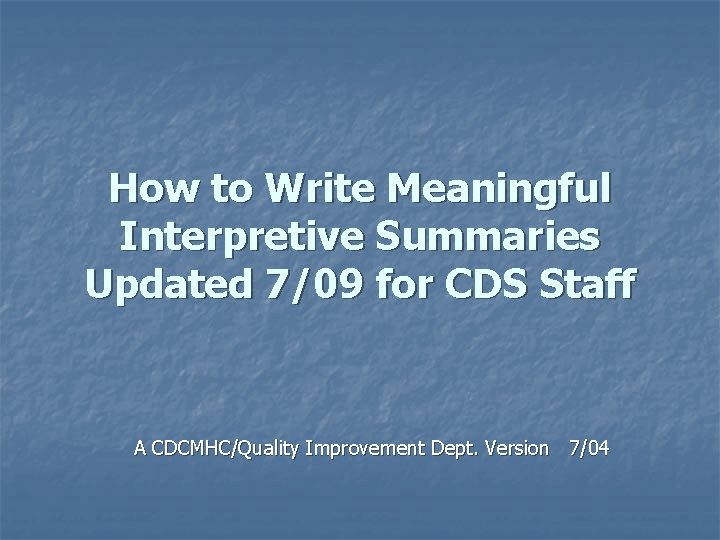 How to Write Meaningful Interpretive Summaries Updated 7/09 for CDS Staff

A CDCMHC/Quality Improvement Dept. Version 7/04